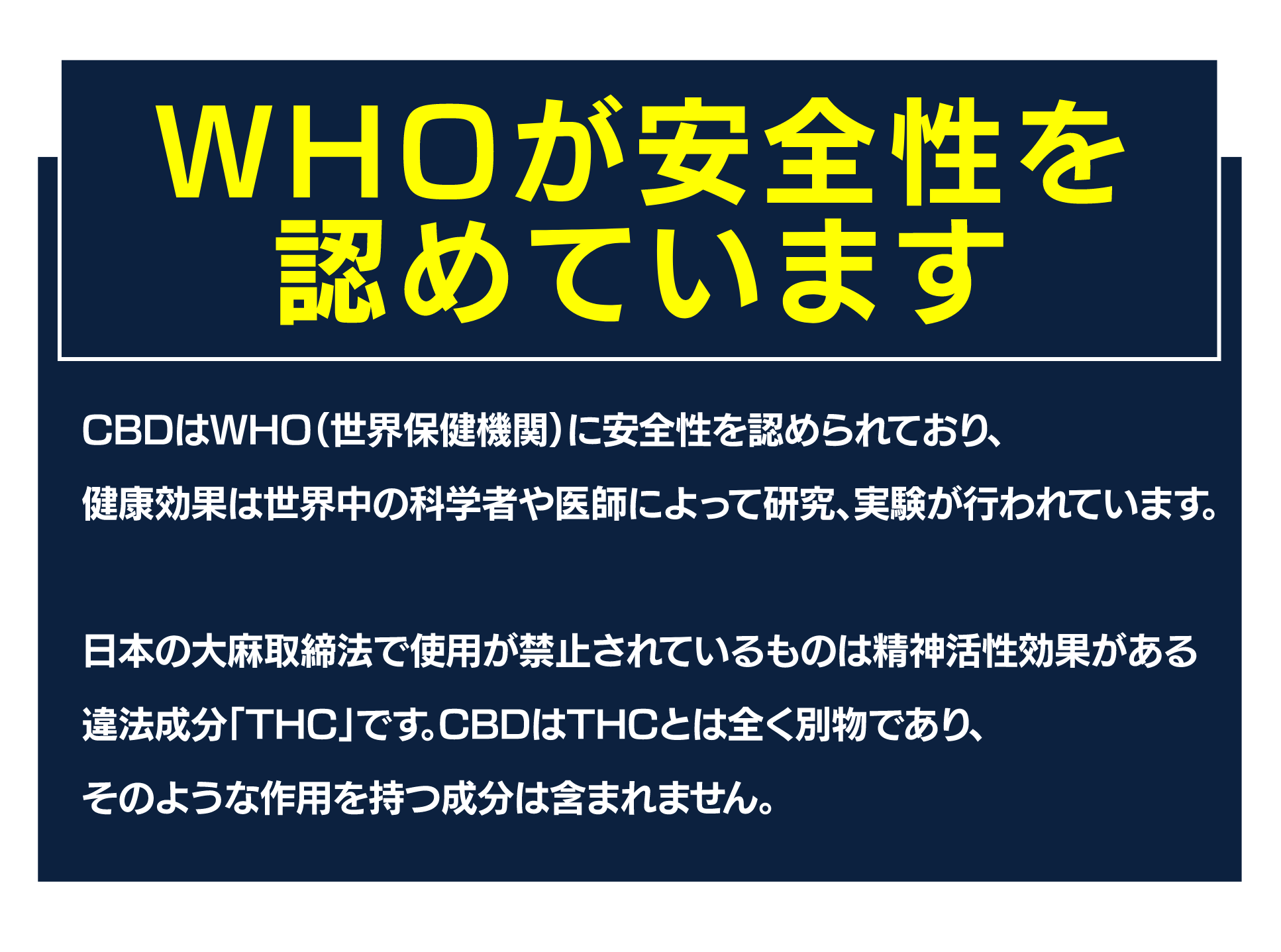 WHOが安全性を認めています

CBDはWHO（世界保健機関）に安全性を認められており、健康効果は世界中の科学者や医師によって研究、実験が行われています。

日本の大麻取締法で使用が禁止されているものは精神活性効果がある違法成分「THC」です。CBDはTHCとは全く別物であり、そのような作用を持つ成分は含まれません。